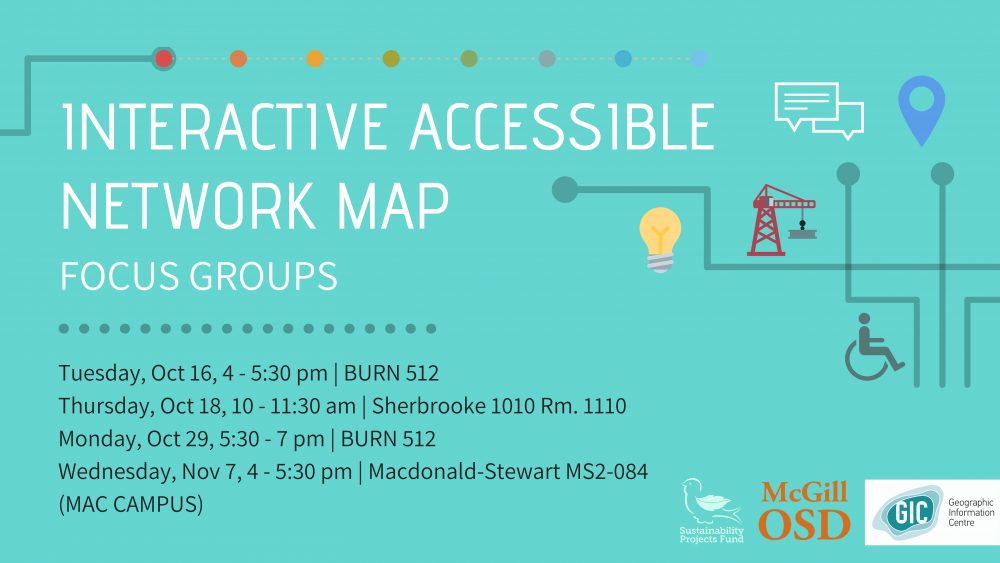 INTERACTIVE ACCESSIBLE NETWORK MAP

FOCUS GROUPS

Tuesday, Oct 16, 4 - 5:30 pm | BURN 512
Thursday, Oct 18, 10 - 11:30 am | Sherbrooke 1010 Rm. 1110
Monday, Oct 29, 5:30 - 7 pm | BURN 512
Wednesday, Nov 7, 4 - 5:30 pm | Macdonald-Stewart MS2-084 (MAC CAMPUS)

Sustainability Projects Fund

McGill OSD

GIC Geographic Information Centre